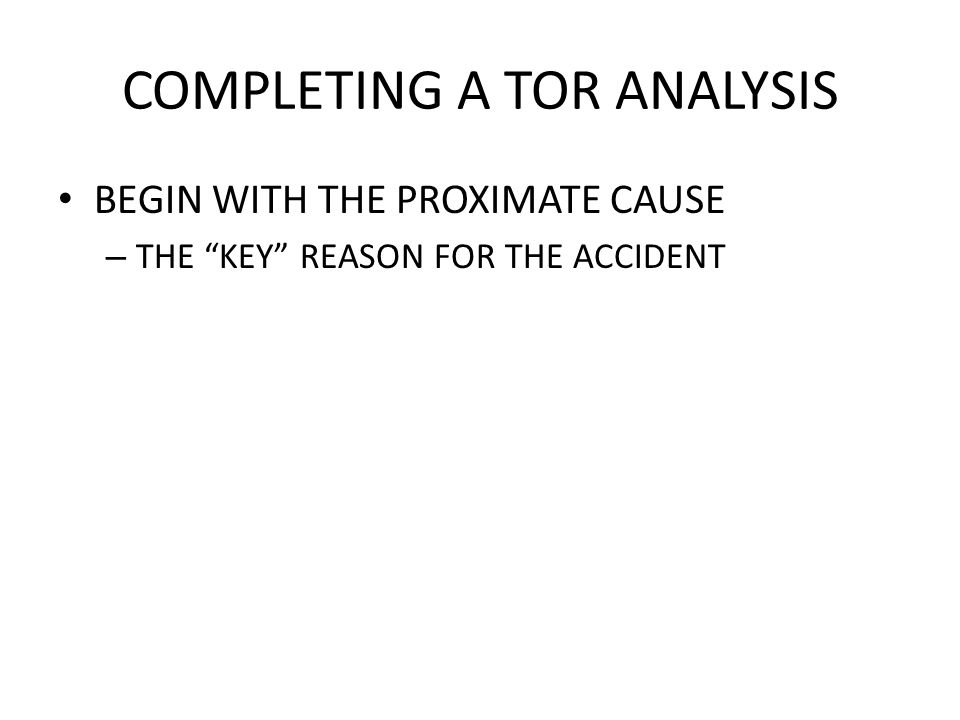 COMPLETING A TOR ANALYSIS

• BEGIN WITH THE PROXIMATE CAUSE
– THE “KEY” REASON FOR THE ACCIDENT